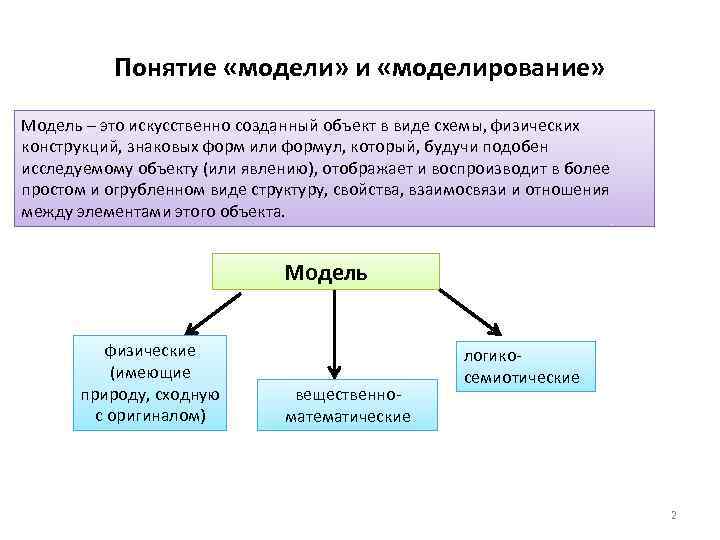 Понятие «модели» и «моделирование»

Модель – это искусственно созданный объект в виде схемы, физических конструкций, знаковых форм или формул, который, будучи подобен исследуемому объекту (или явлению), отображает и воспроизводит в более простом и огрубленном виде структуру, свойства, взаимосвязи и отношения между элементами этого объекта.

Модель

физические (имеющие природу, сходную с оригиналом)

вещественно-математические

логико-семиотические

2